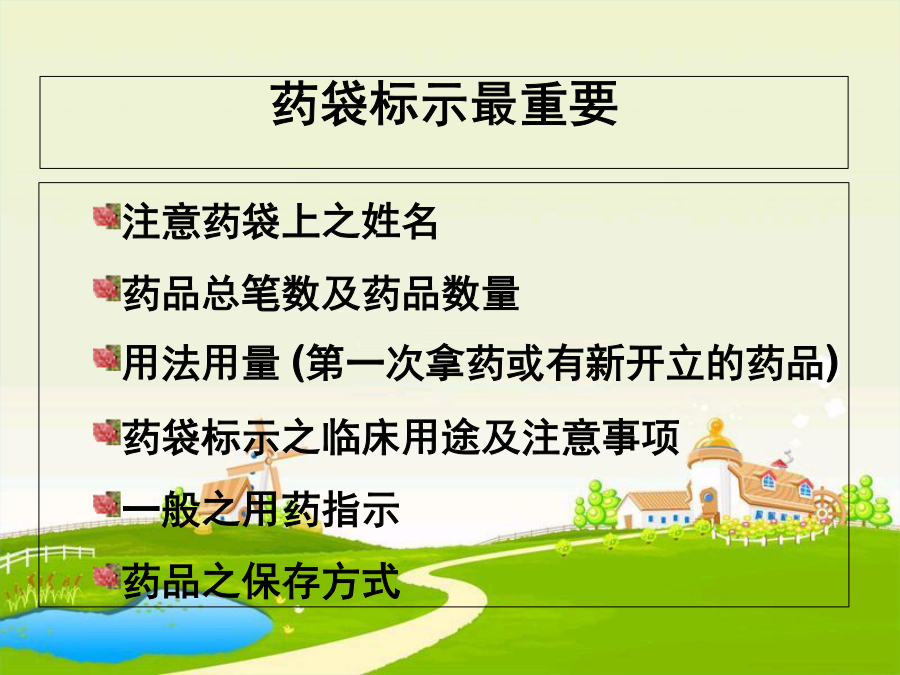 药袋标示最重要

注意药袋上之姓名

药品总笔数及药品数量

用法用量 (第一次拿药或有新开立的药品)

药袋标示之临床用途及注意事项

一般之用药指示

药品之保存方式